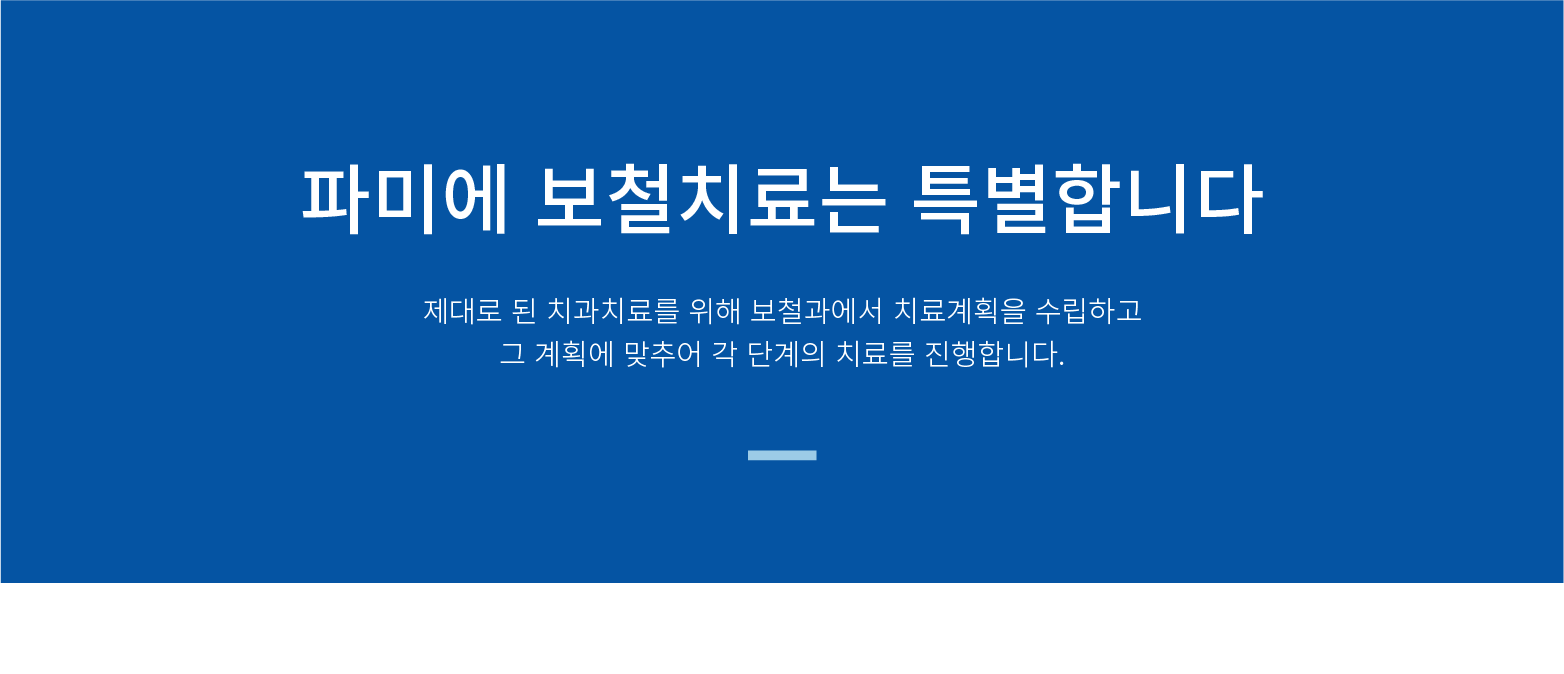 파미에 보철치료는 특별합니다

제대로 된 치과치료를 위해 보철과에서 치료계획을 수립하고
그 계획에 맞추어 각 단계의 치료를 진행합니다.